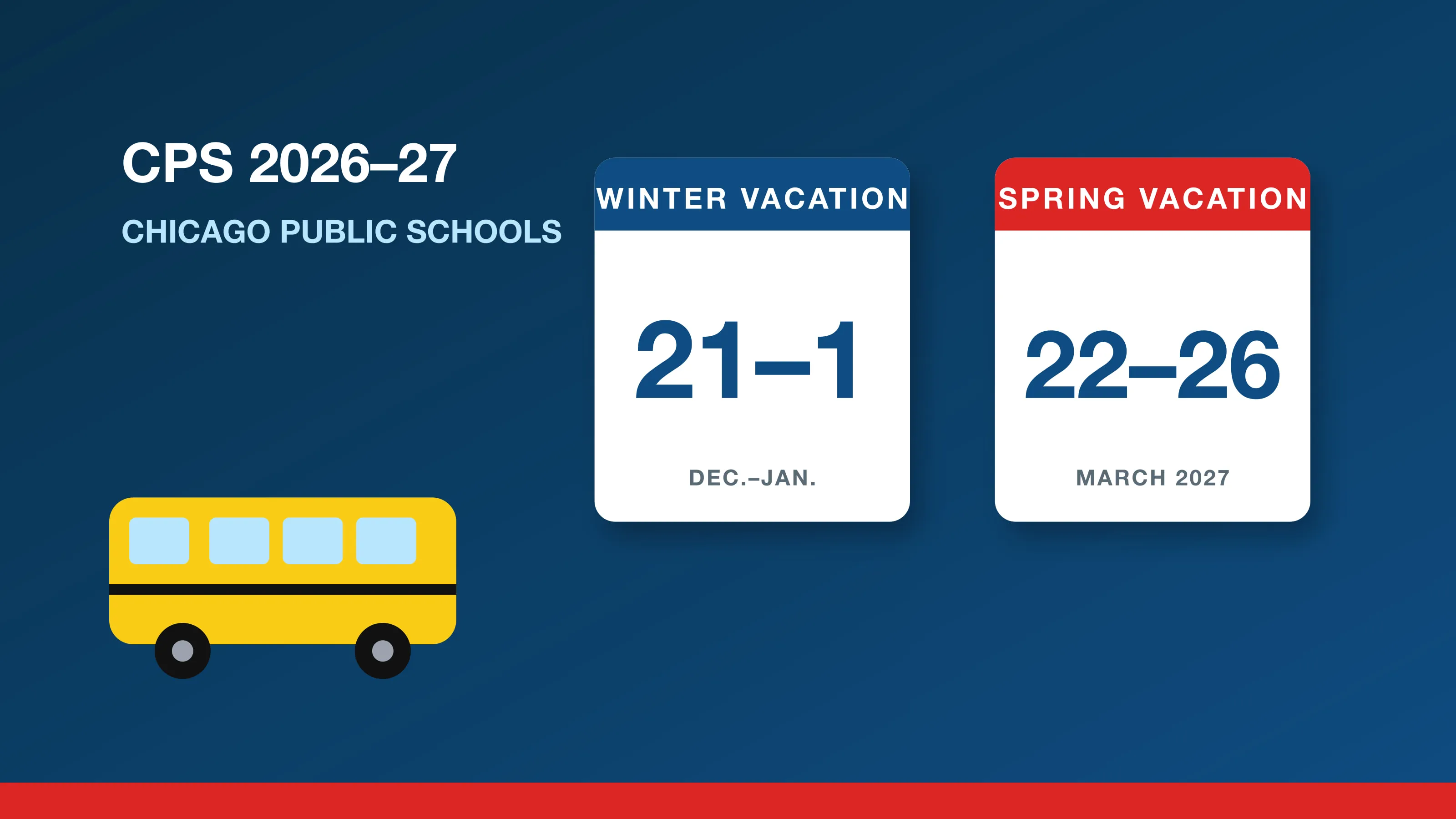 CPS 2026–27

CHICAGO PUBLIC SCHOOLS

WINTER VACATION

21–1

DEC.–JAN.

SPRING VACATION

22–26

MARCH 2027